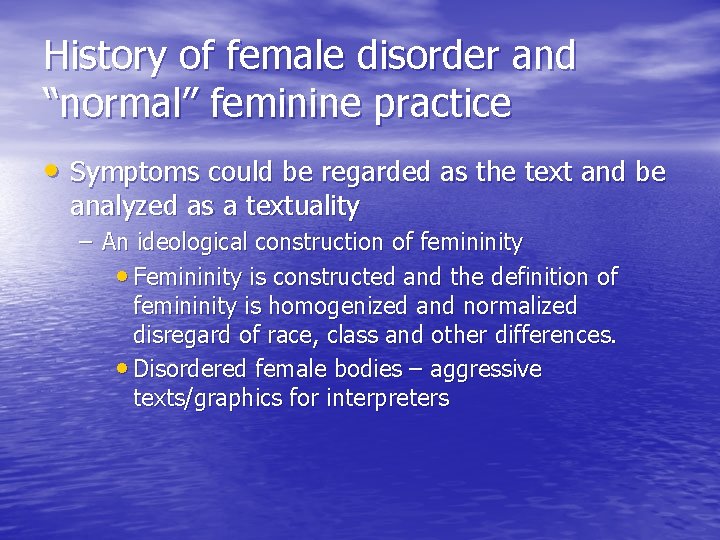 History of female disorder and “normal” feminine practice

• Symptoms could be regarded as the text and be analyzed as a textuality

– An ideological construction of femininity

• Femininity is constructed and the definition of femininity is homogenized and normalized disregard of race, class and other differences.

• Disordered female bodies – aggressive texts/graphics for interpreters